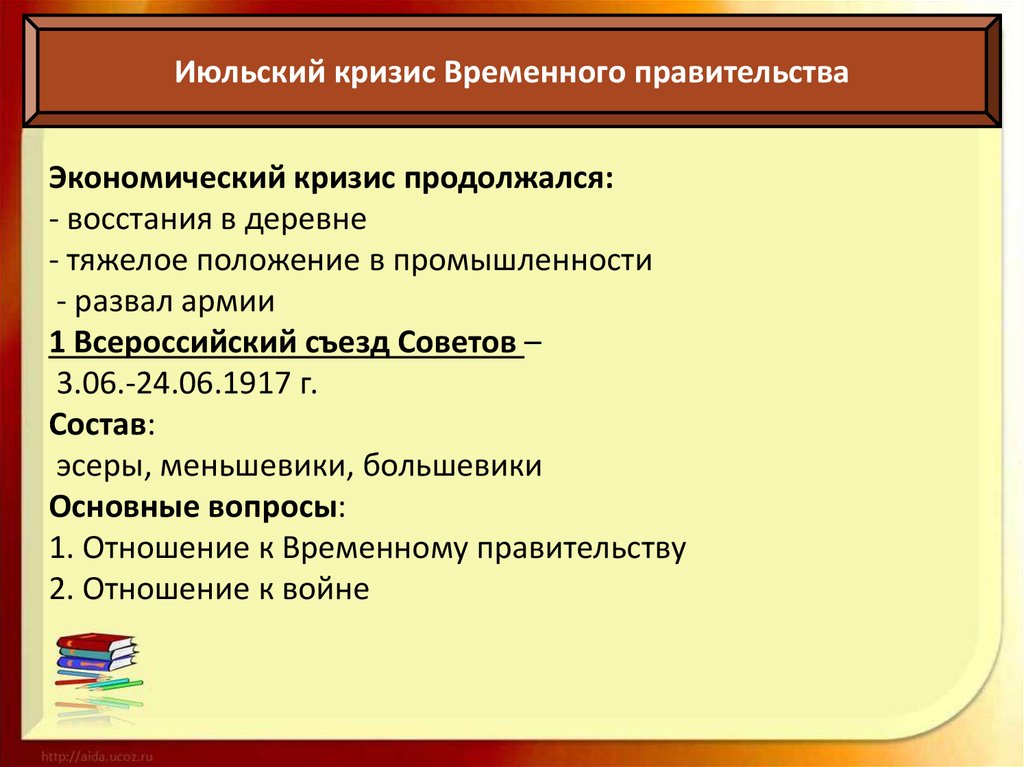 Июльский кризис Временного правительства

Экономический кризис продолжался:
- восстания в деревне
- тяжелое положение в промышленности
- развал армии
1 Всероссийский съезд Советов –
3.06.-24.06.1917 г.
Состав:
эсеры, меньшевики, большевики
Основные вопросы:
1. Отношение к Временному правительству
2. Отношение к войне

http://aida.ucoz.ru